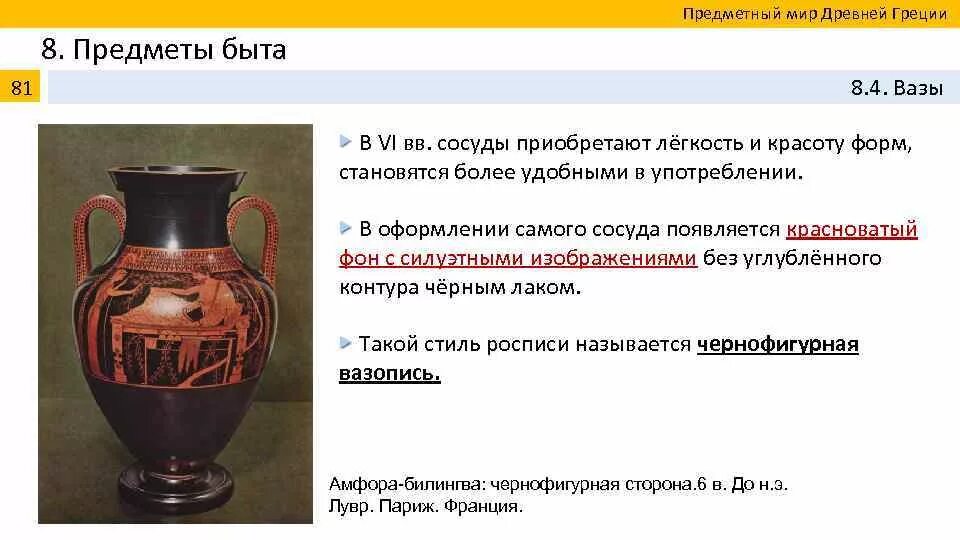 Предметный мир Древней Греции

8. Предметы быта

81

8.4. Вазы

В VI вв. сосуды приобретают лёгкость и красоту форм, становятся более удобными в употреблении.

В оформлении самого сосуда появляется красноватый фон с силуэтными изображениями без углублённого контура чёрным лаком.

Такой стиль росписи называется чернофигурная вазопись.

Амфора-билингва: чернофигурная сторона.6 в. До н.э. Лувр. Париж. Франция.